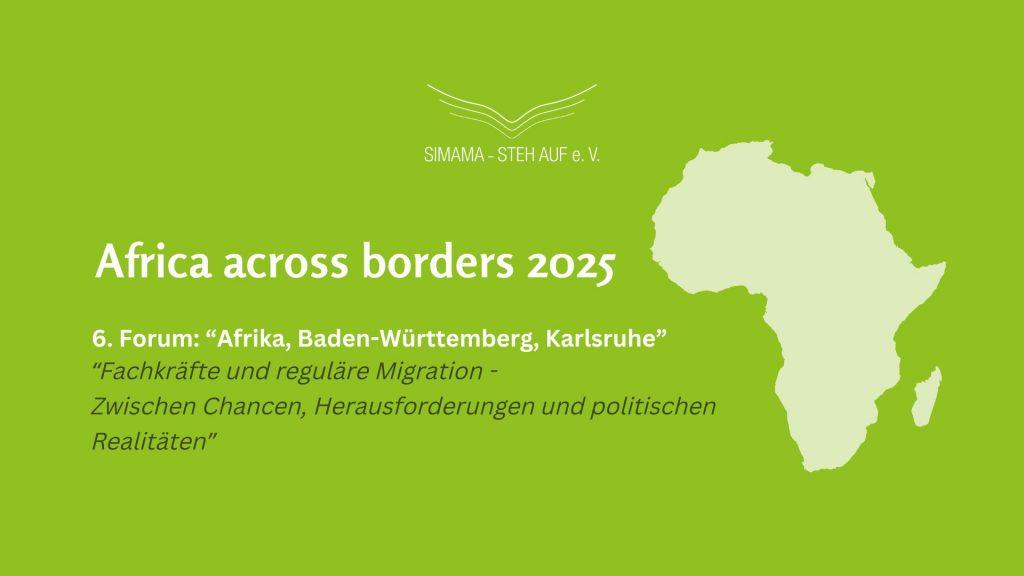 SIMAMA - STEH AUF e. V.

Africa across borders 2025

6. Forum: “Afrika, Baden-Württemberg, Karlsruhe”
“Fachkräfte und reguläre Migration - Zwischen Chancen, Herausforderungen und politischen Realitäten”